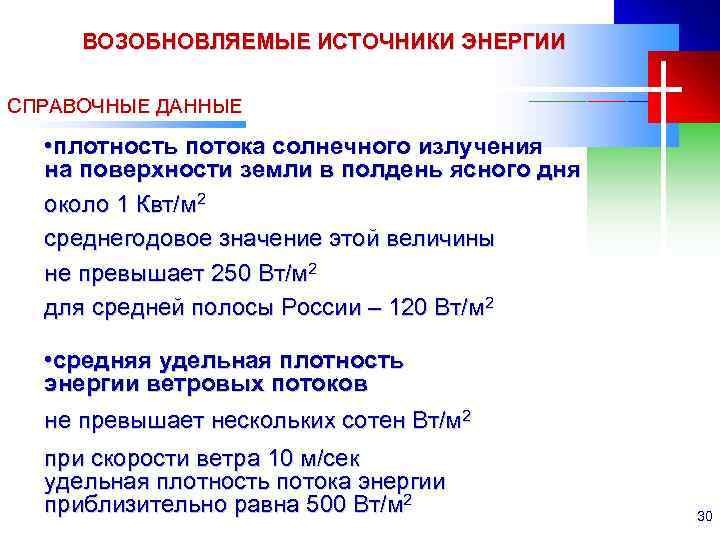 ВОЗОБНОВЛЯЕМЫЕ ИСТОЧНИКИ ЭНЕРГИИ

СПРАВОЧНЫЕ ДАННЫЕ

•плотность потока солнечного излучения на поверхности земли в полдень ясного дня

около 1 Квт/м$^2$

среднегодовое значение этой величины

не превышает 250 Вт/м$^2$

для средней полосы России – 120 Вт/м$^2$

•средняя удельная плотность энергии ветровых потоков

не превышает нескольких сотен Вт/м$^2$

при скорости ветра 10 м/сек удельная плотность потока энергии приблизительно равна 500 Вт/м$^2$

30